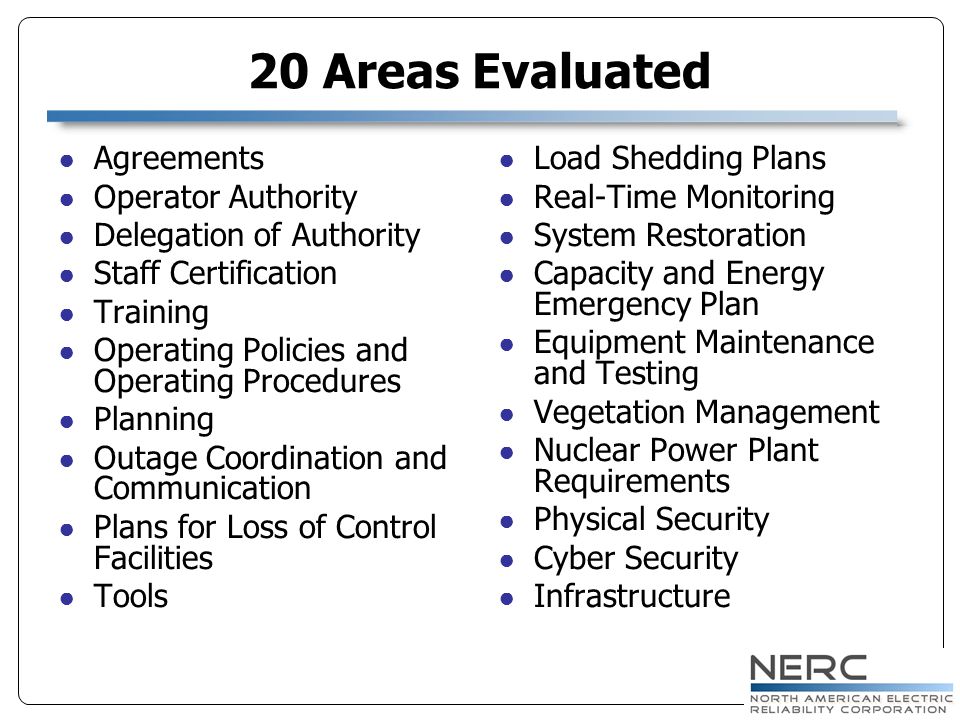 20 Areas Evaluated

- Agreements
- Operator Authority
- Delegation of Authority
- Staff Certification
- Training
- Operating Policies and Operating Procedures
- Planning
- Outage Coordination and Communication
- Plans for Loss of Control Facilities
- Tools

- Load Shedding Plans
- Real-Time Monitoring
- System Restoration
- Capacity and Energy Emergency Plan
- Equipment Maintenance and Testing
- Vegetation Management
- Nuclear Power Plant Requirements
- Physical Security
- Cyber Security
- Infrastructure

NERC
NORTH AMERICAN ELECTRIC RELIABILITY CORPORATION